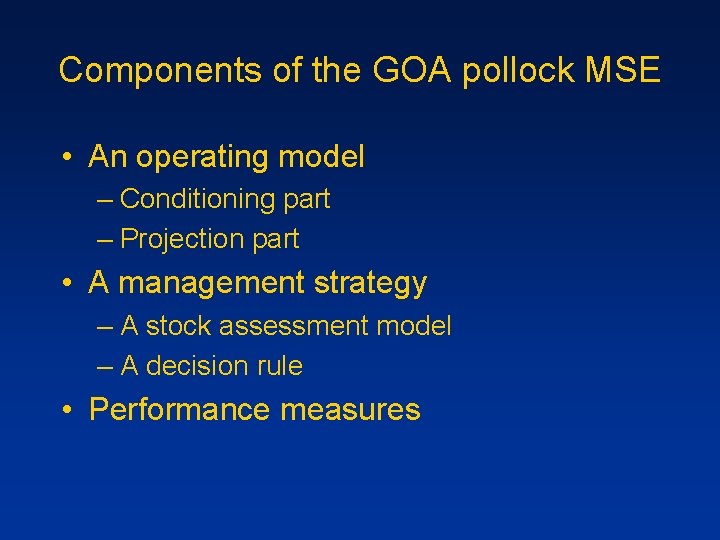 Components of the GOA pollock MSE

• An operating model
– Conditioning part
– Projection part
• A management strategy
– A stock assessment model
– A decision rule
• Performance measures